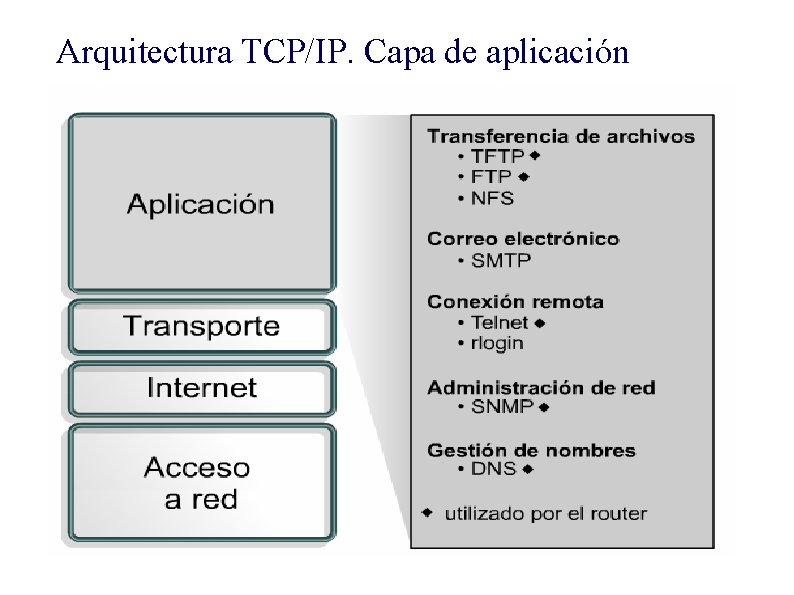 Arquitectura TCP/IP. Capa de aplicación

Aplicación

Transporte

Internet

Acceso a red

Transferencia de archivos
• TFTP ◆
• FTP ◆
• NFS

Correo electrónico
• SMTP

Conexión remota
• Telnet ◆
• rlogin

Administración de red
• SNMP ◆

Gestión de nombres
• DNS ◆

◆ utilizado por el router